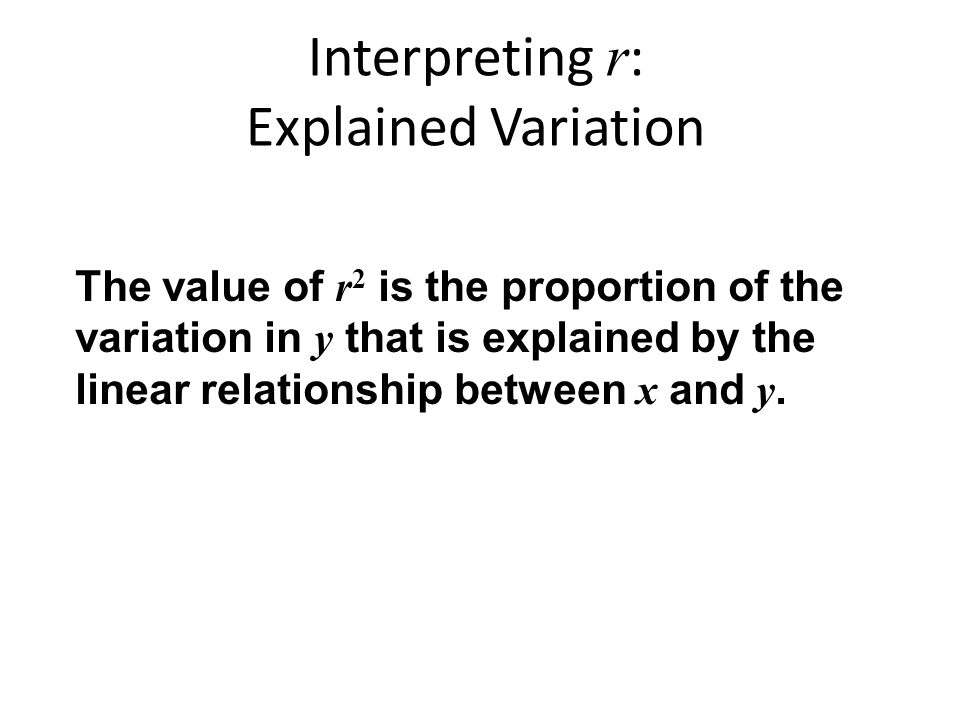 Interpreting $r$:
Explained Variation

The value of $r^2$ is the proportion of the variation in $y$ that is explained by the linear relationship between $x$ and $y$.